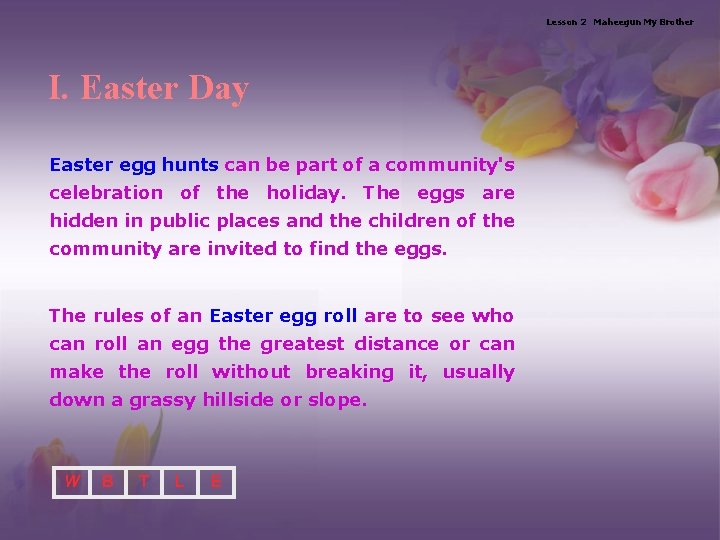 Lesson 2 Maheegun My Brother

I. Easter Day

Easter egg hunts can be part of a community's celebration of the holiday. The eggs are hidden in public places and the children of the community are invited to find the eggs.

The rules of an Easter egg roll are to see who can roll an egg the greatest distance or can make the roll without breaking it, usually down a grassy hillside or slope.

W B T L E